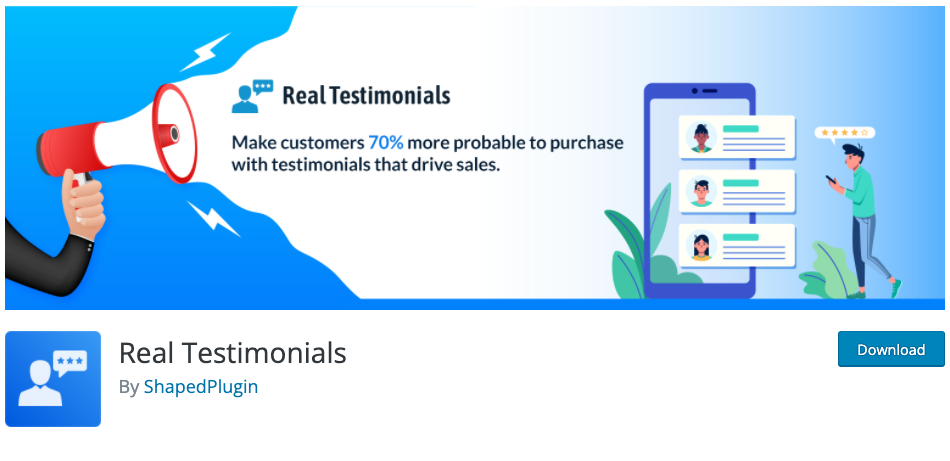 Real Testimonials

Make customers 70% more probable to purchase with testimonials that drive sales.

Real Testimonials

By ShapedPlugin

Download